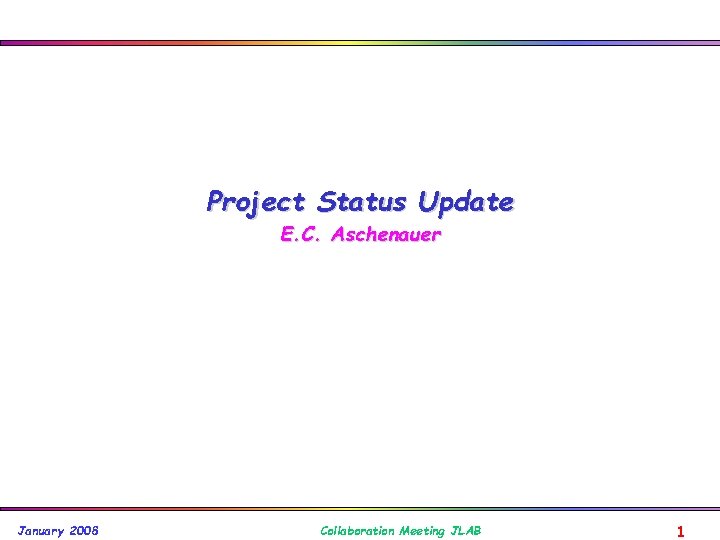 Project Status Update
E.C. Aschenauer

January 2008 Collaboration Meeting JLAB 1